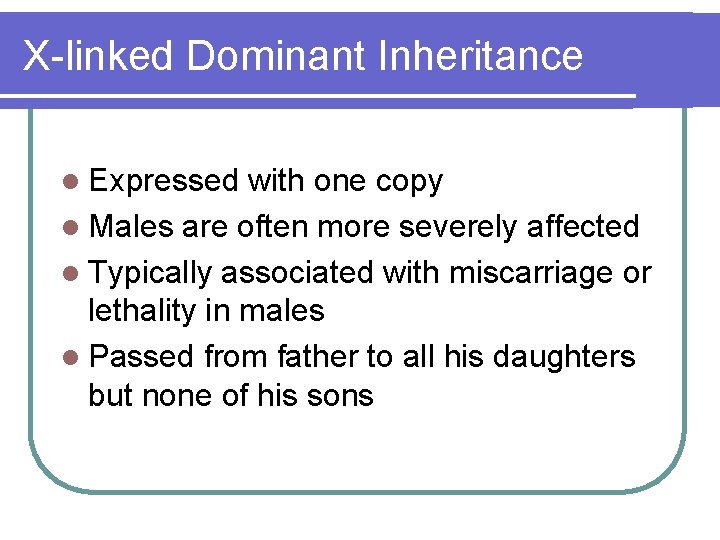 X-linked Dominant Inheritance

- Expressed with one copy
- Males are often more severely affected
- Typically associated with miscarriage or lethality in males
- Passed from father to all his daughters but none of his sons